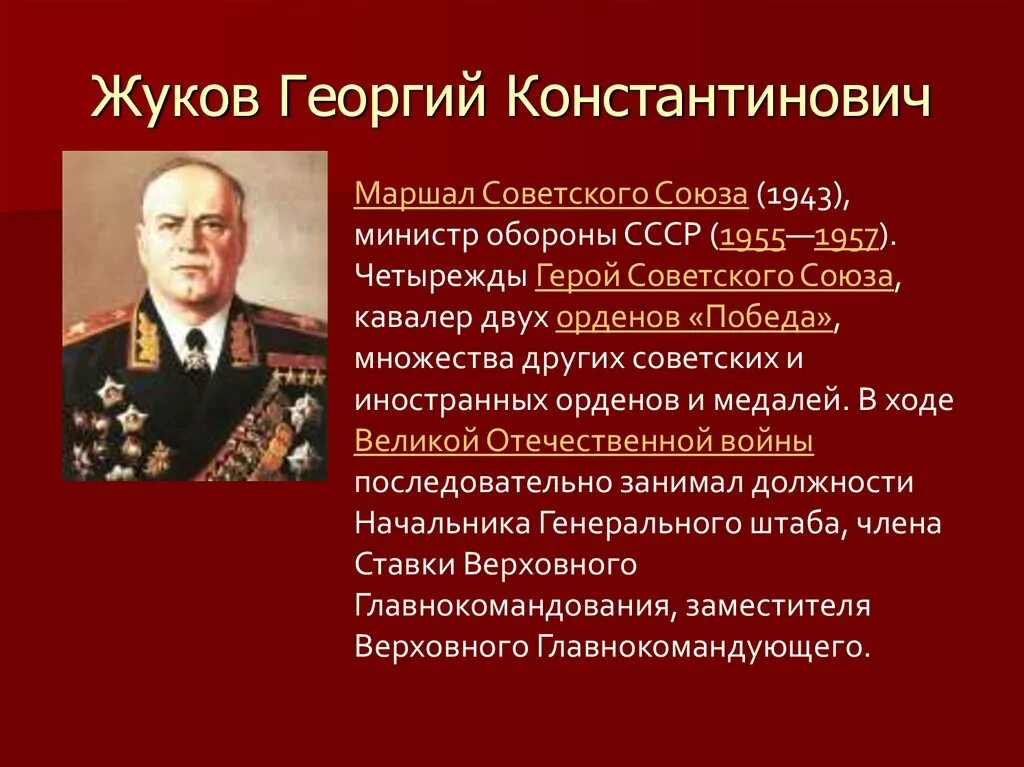 Жуков Георгий Константинович

Маршал Советского Союза (1943), министр обороны СССР (1955—1957). Четырежды Герой Советского Союза, кавалер двух орденов «Победа», множества других советских и иностранных орденов и медалей. В ходе Великой Отечественной войны последовательно занимал должности Начальника Генерального штаба, члена Ставки Верховного Главнокомандования, заместителя Верховного Главнокомандующего.